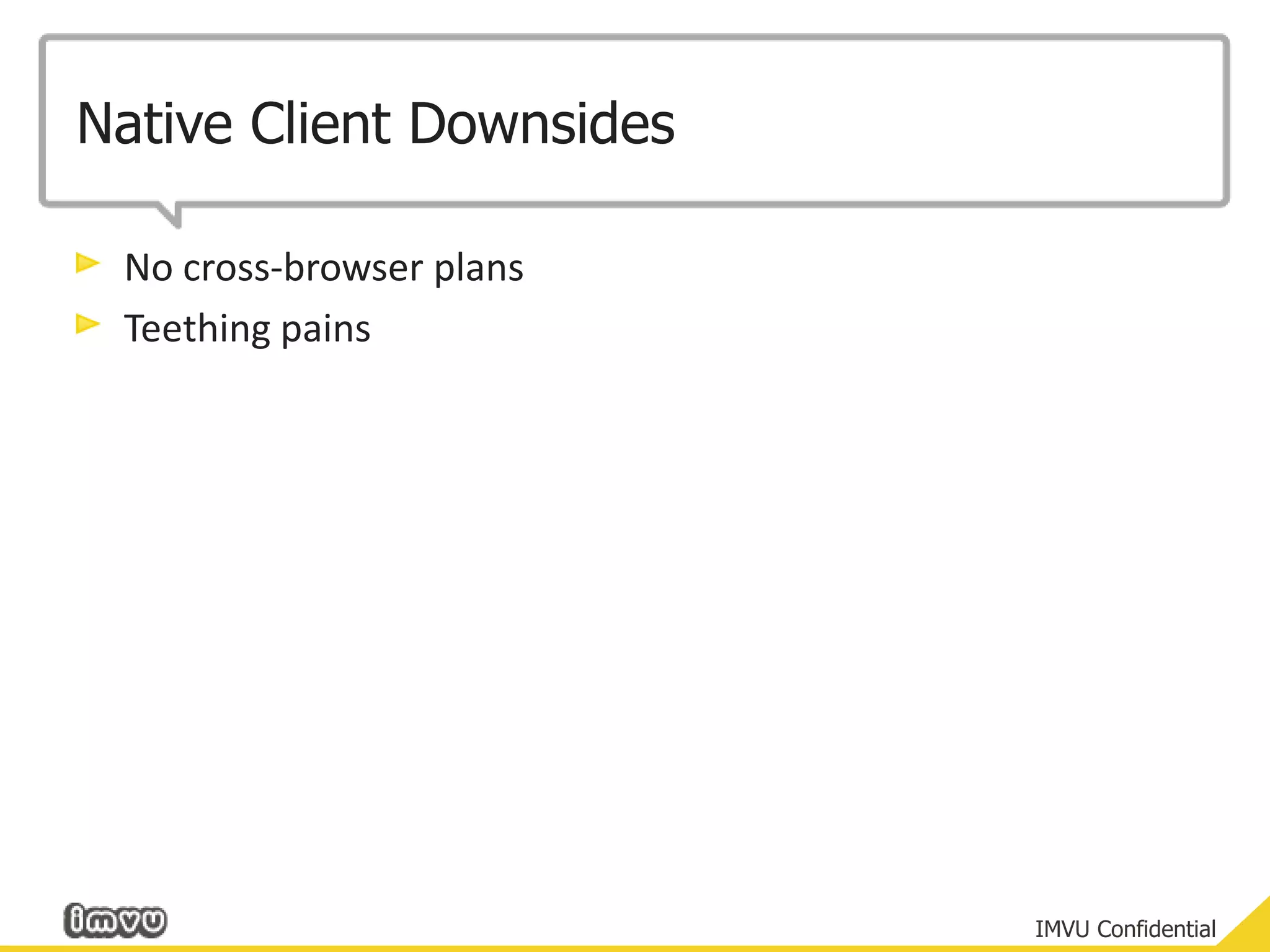 Native Client Downsides

No cross-browser plans

Teething pains

imvu

IMVU Confidential